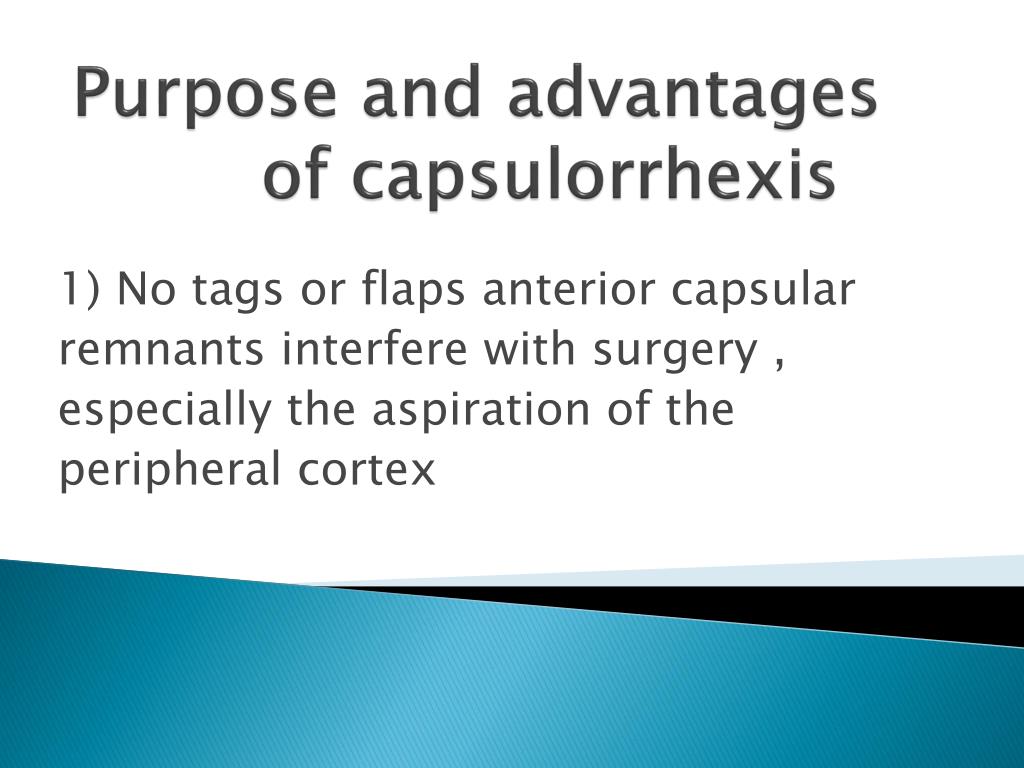 Purpose and advantages of capsulorrhexis

1) No tags or flaps anterior capsular remnants interfere with surgery , especially the aspiration of the peripheral cortex